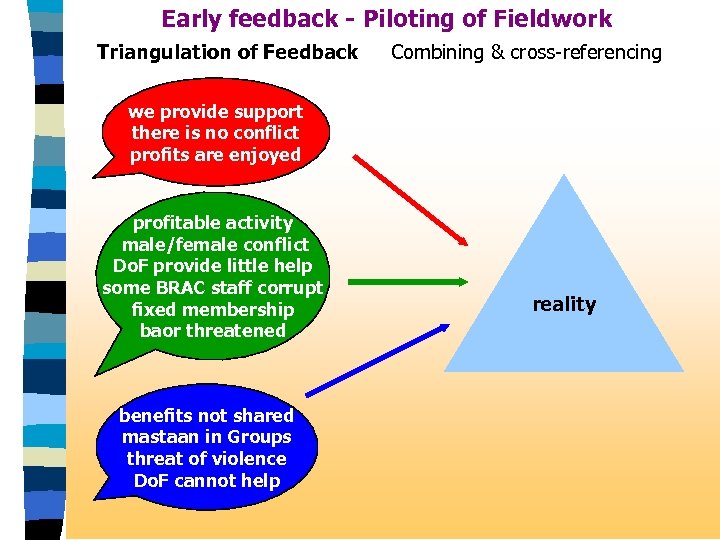 Early feedback - Piloting of Fieldwork

Triangulation of Feedback Combining & cross-referencing

we provide support
there is no conflict
profits are enjoyed

profitable activity
male/female conflict
DoF provide little help
some BRAC staff corrupt
fixed membership
baor threatened

benefits not shared
mastaan in Groups
threat of violence
DoF cannot help

reality